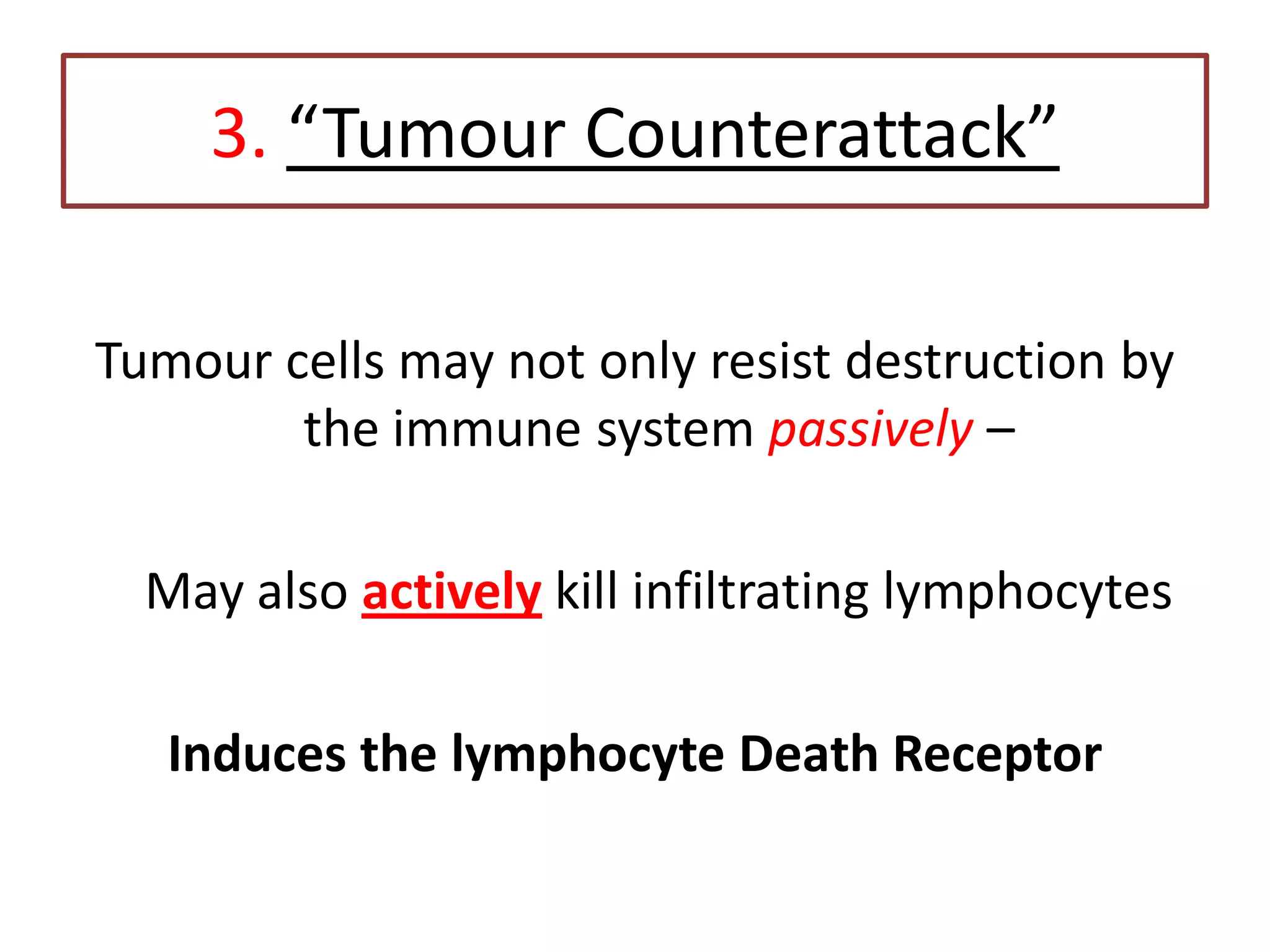 3. “Tumour Counterattack”

Tumour cells may not only resist destruction by the immune system passively –

May also actively kill infiltrating lymphocytes

Induces the lymphocyte Death Receptor